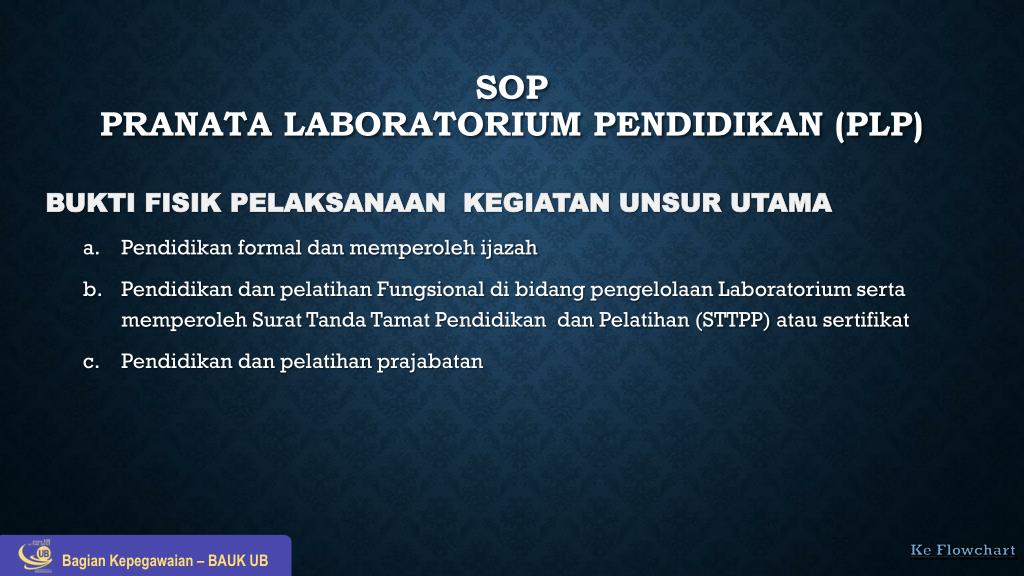 SOP
PRANATA LABORATORIUM PENDIDIKAN (PLP)

BUKTI FISIK PELAKSANAAN KEGIATAN UNSUR UTAMA

a. Pendidikan formal dan memperoleh ijazah

b. Pendidikan dan pelatihan Fungsional di bidang pengelolaan Laboratorium serta memperoleh Surat Tanda Tamat Pendidikan dan Pelatihan (STTPP) atau sertifikat

c. Pendidikan dan pelatihan prajabatan

UB

Bagian Kepegawaian – BAUK UB

Ke Flowchart